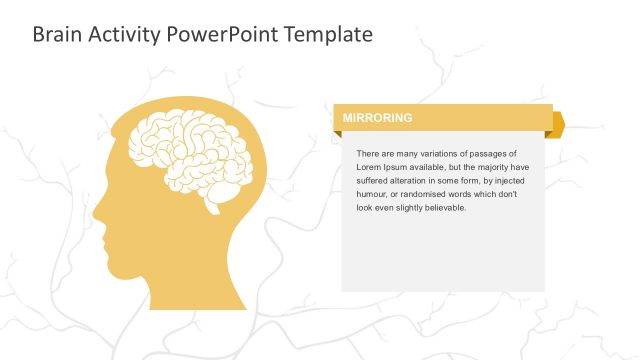 Brain Activity PowerPoint Template

MIRRORING

There are many variations of passages of Lorem Ipsum available, but the majority have suffered alteration in some form, by injected humour, or randomised words which don't look even slightly believable.